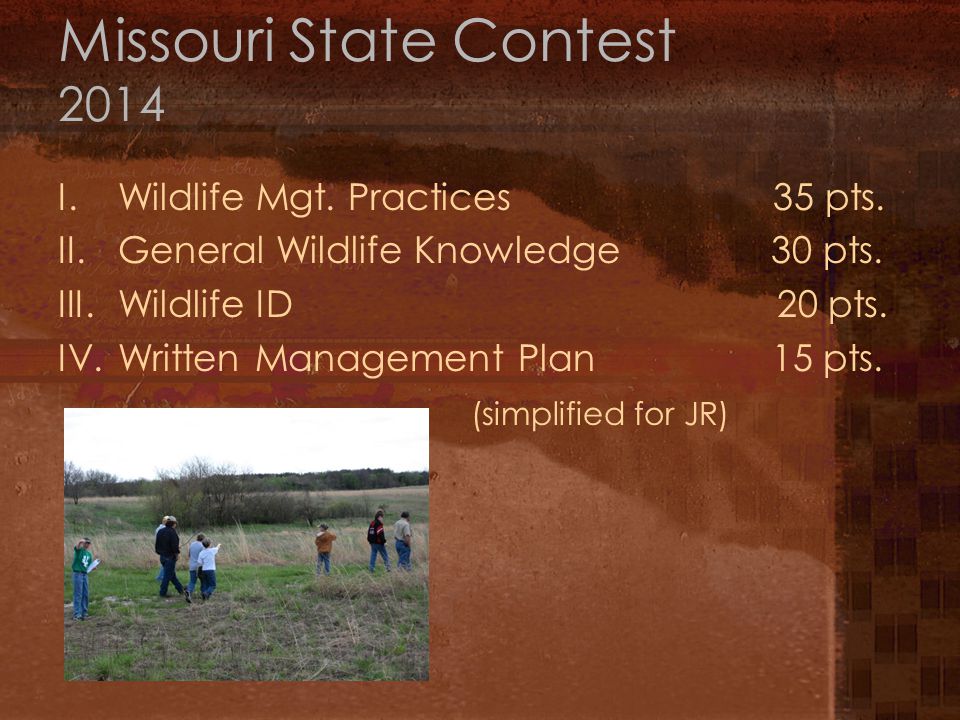 Missouri State Contest
2014

I. Wildlife Mgt. Practices 35 pts.
II. General Wildlife Knowledge 30 pts.
III. Wildlife ID 20 pts.
IV. Written Management Plan 15 pts.
(simplified for JR)